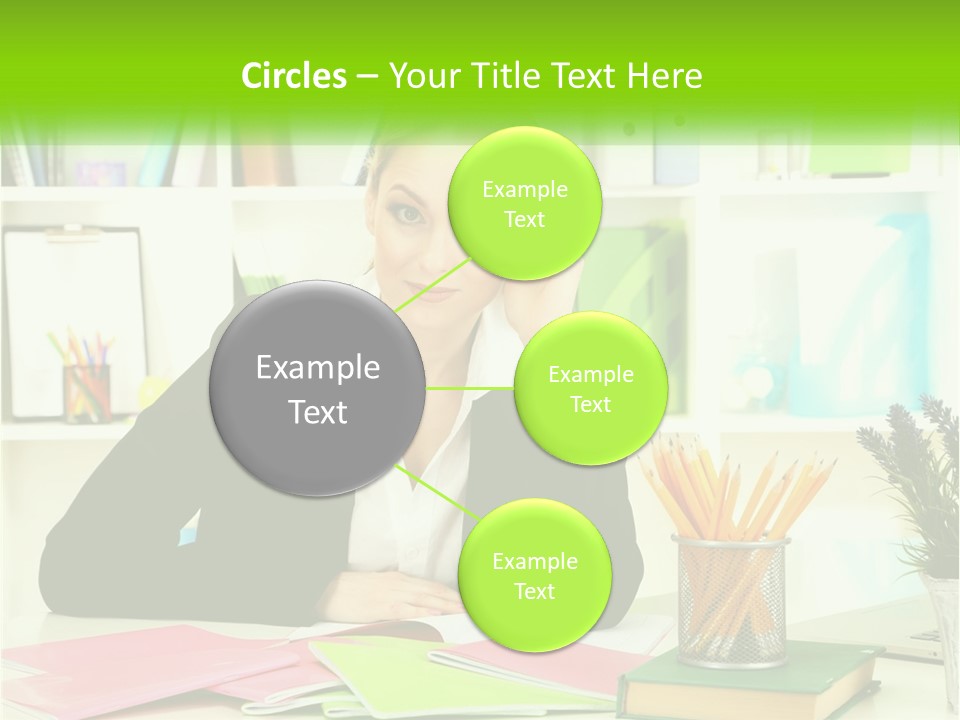 Circles – Your Title Text Here

Example Text

Example Text

Example Text

Example Text